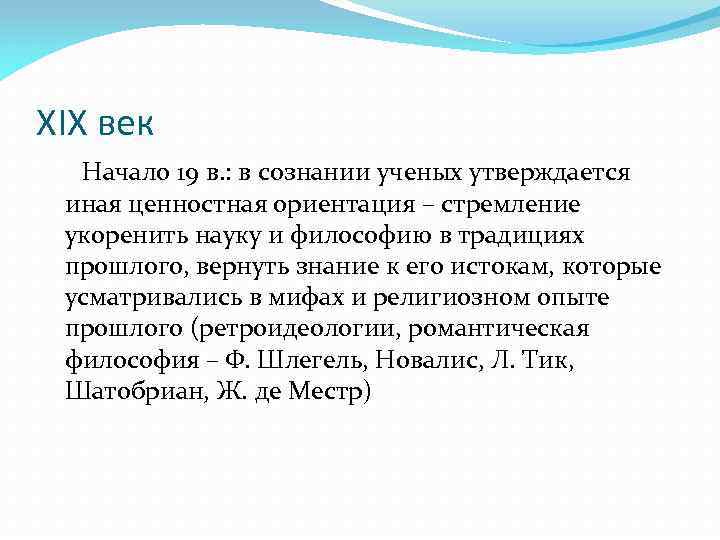 XIX век

Начало 19 в.: в сознании ученых утверждается иная ценностная ориентация – стремление укоренить науку и философию в традициях прошлого, вернуть знание к его истокам, которые усматривались в мифах и религиозном опыте прошлого (ретроидеологии, романтическая философия – Ф. Шлегель, Новалис, Л. Тик, Шатобриан, Ж. де Местр)